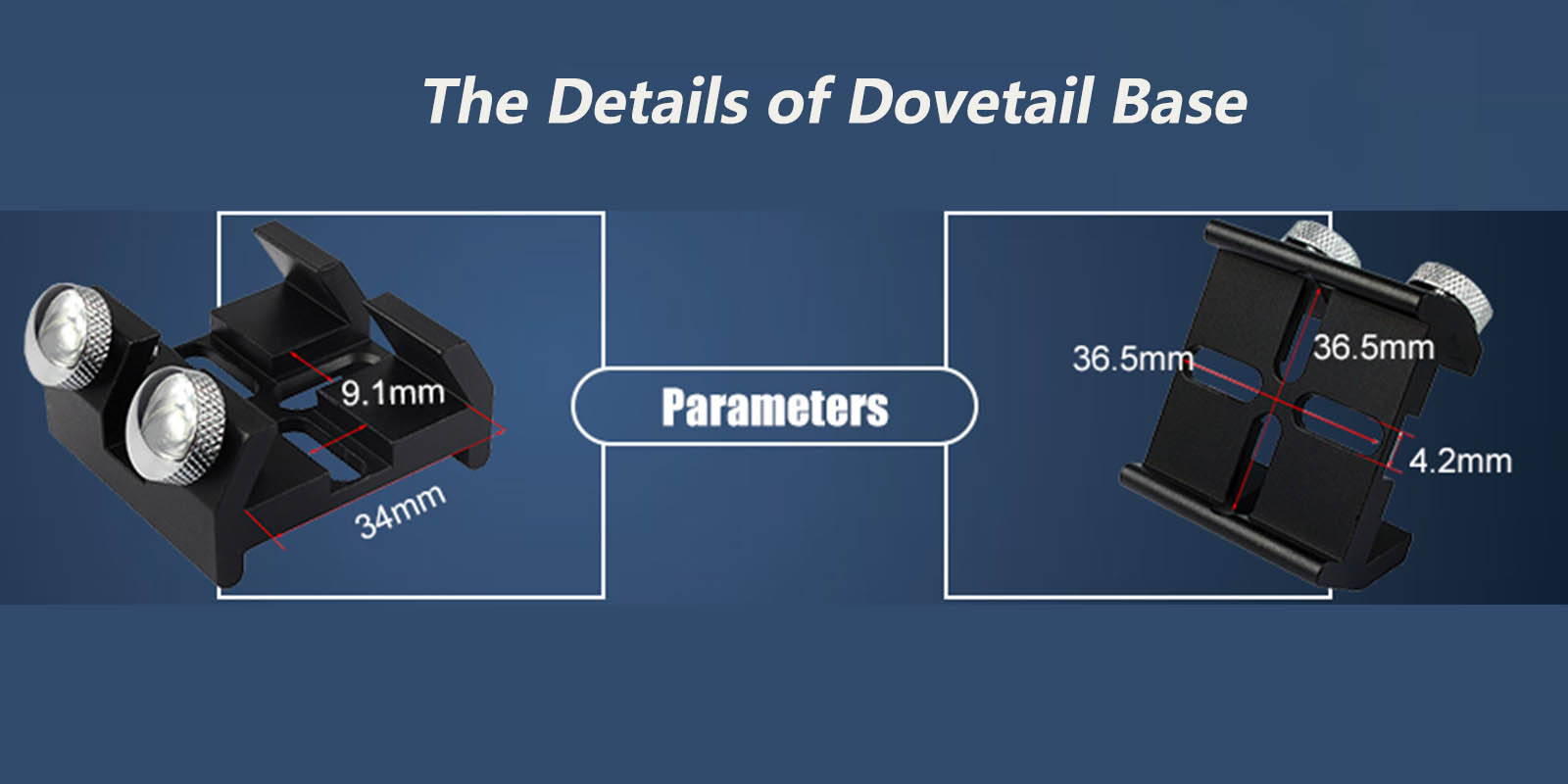 The Details of Dovetail Base

9.1mm

34mm

Parameters

36.5mm

36.5mm

4.2mm